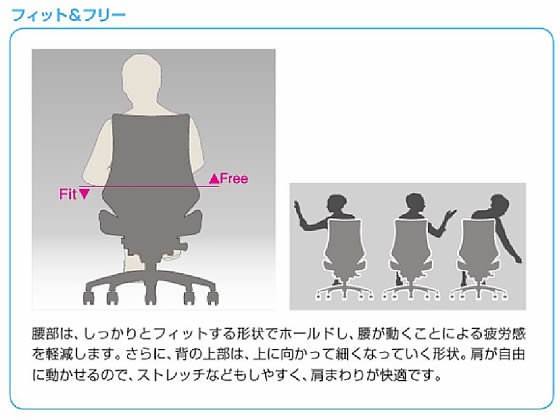 フィット&フリー

▲Free
Fit▼

腰部は、しっかりとフィットする形状でホールドし、腰が動くことによる疲労感を軽減します。さらに、背の上部は、上に向かって細くなっていく形状。肩が自由に動かせるので、ストレッチなどもしやすく、肩まわりが快適です。